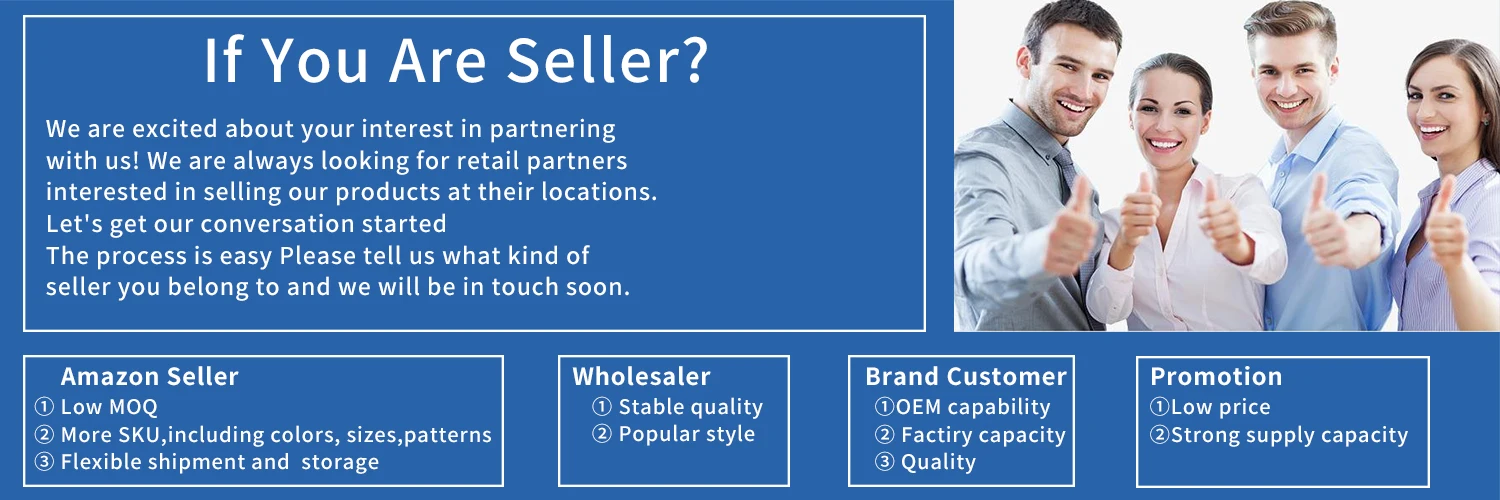 If You Are Seller?

We are excited about your interest in partnering with us! We are always looking for retail partners interested in selling our products at their locations.
Let's get our conversation started
The process is easy Please tell us what kind of seller you belong to and we will be in touch soon.

Amazon Seller
① Low MOQ
② More SKU,including colors, sizes,patterns
③ Flexible shipment and storage

Wholesaler
① Stable quality
② Popular style

Brand Customer
①OEM capability
② Factiry capacity
③ Quality

Promotion
①Low price
②Strong supply capacity